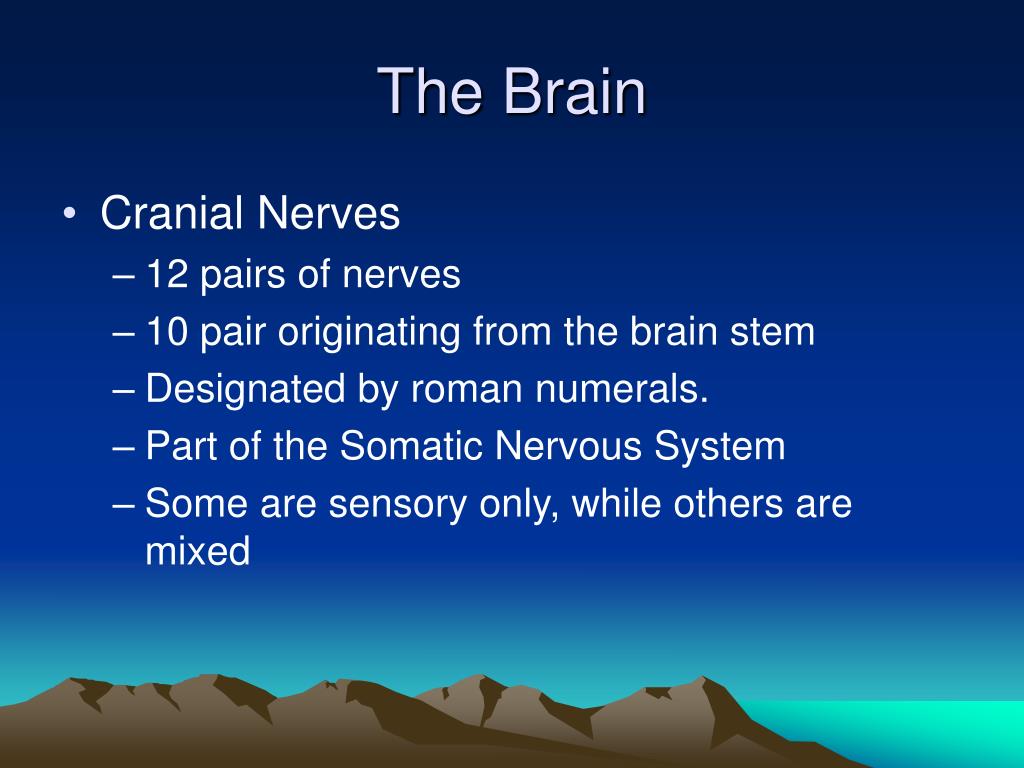 The Brain

• Cranial Nerves
– 12 pairs of nerves
– 10 pair originating from the brain stem
– Designated by roman numerals.
– Part of the Somatic Nervous System
– Some are sensory only, while others are mixed